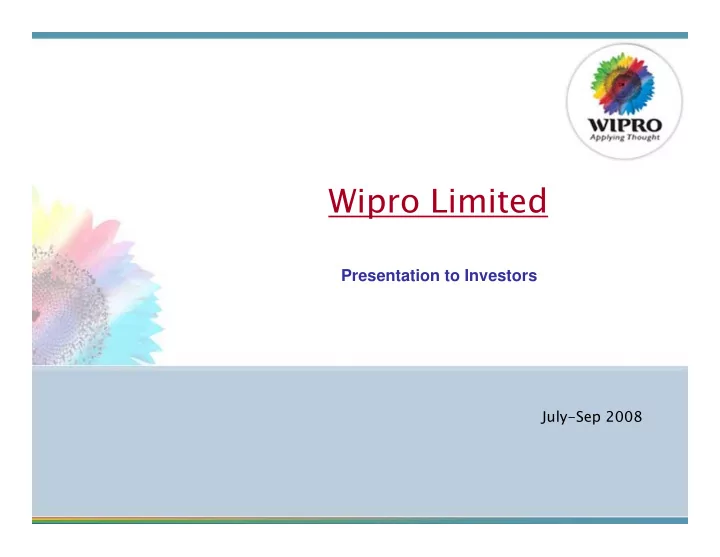 WIPRO
Applying Thought

Wipro Limited

Presentation to Investors

July-Sep 2008